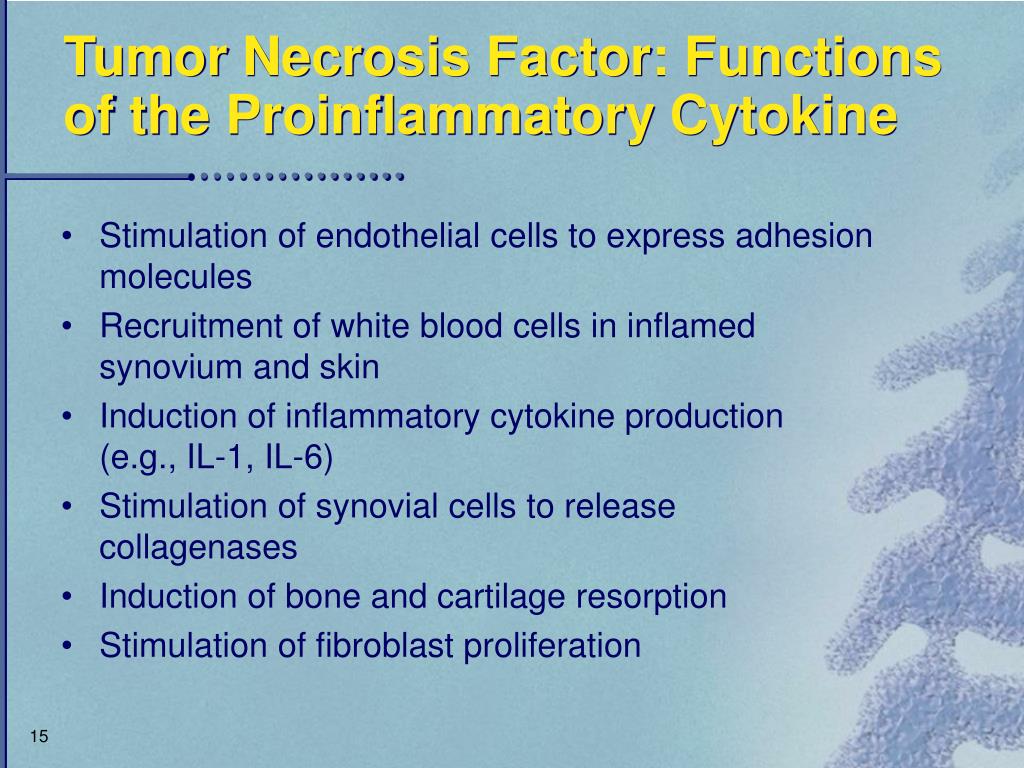 Tumor Necrosis Factor: Functions of the Proinflammatory Cytokine

• Stimulation of endothelial cells to express adhesion molecules
• Recruitment of white blood cells in inflamed synovium and skin
• Induction of inflammatory cytokine production (e.g., IL-1, IL-6)
• Stimulation of synovial cells to release collagenases
• Induction of bone and cartilage resorption
• Stimulation of fibroblast proliferation

15